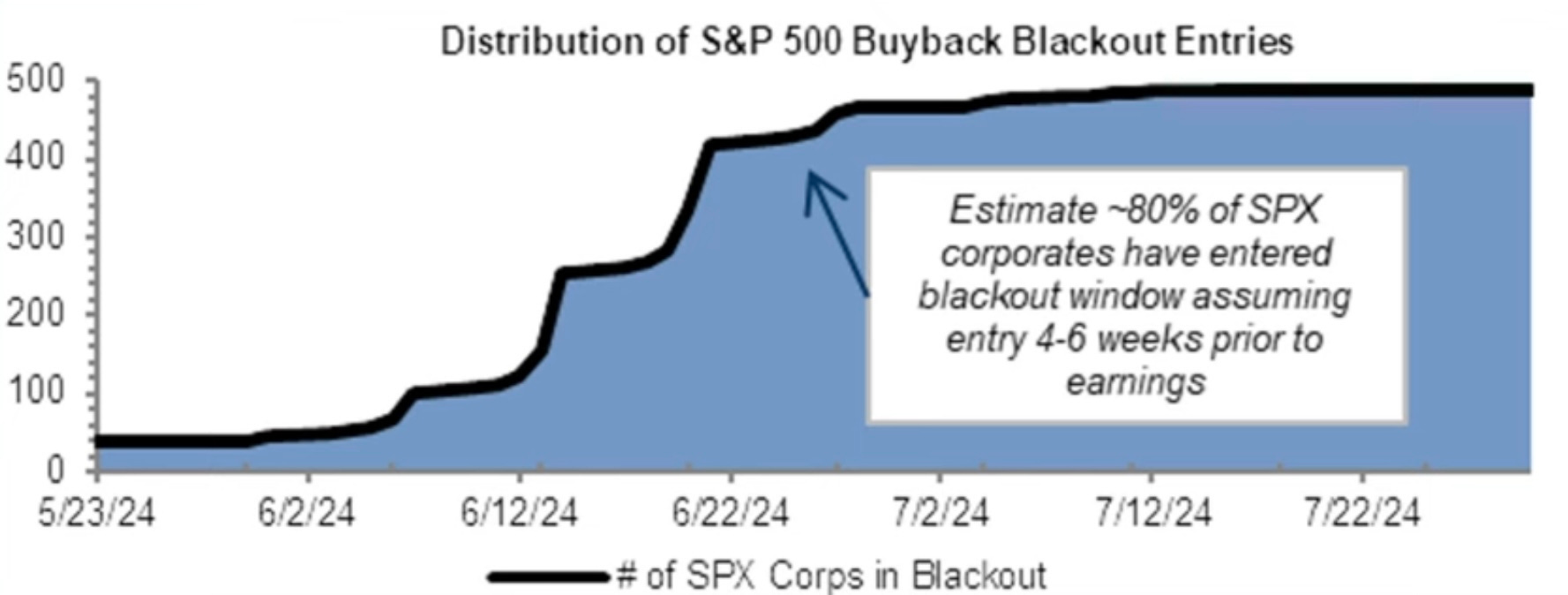 Distribution of S&P 500 Buyback Blackout Entries

500
400
300
200
100
0

Estimate ~80% of SPX corporates have entered blackout window assuming entry 4-6 weeks prior to earnings

5/23/24 6/2/24 6/12/24 6/22/24 7/2/24 7/12/24 7/22/24

# of SPX Corps in Blackout